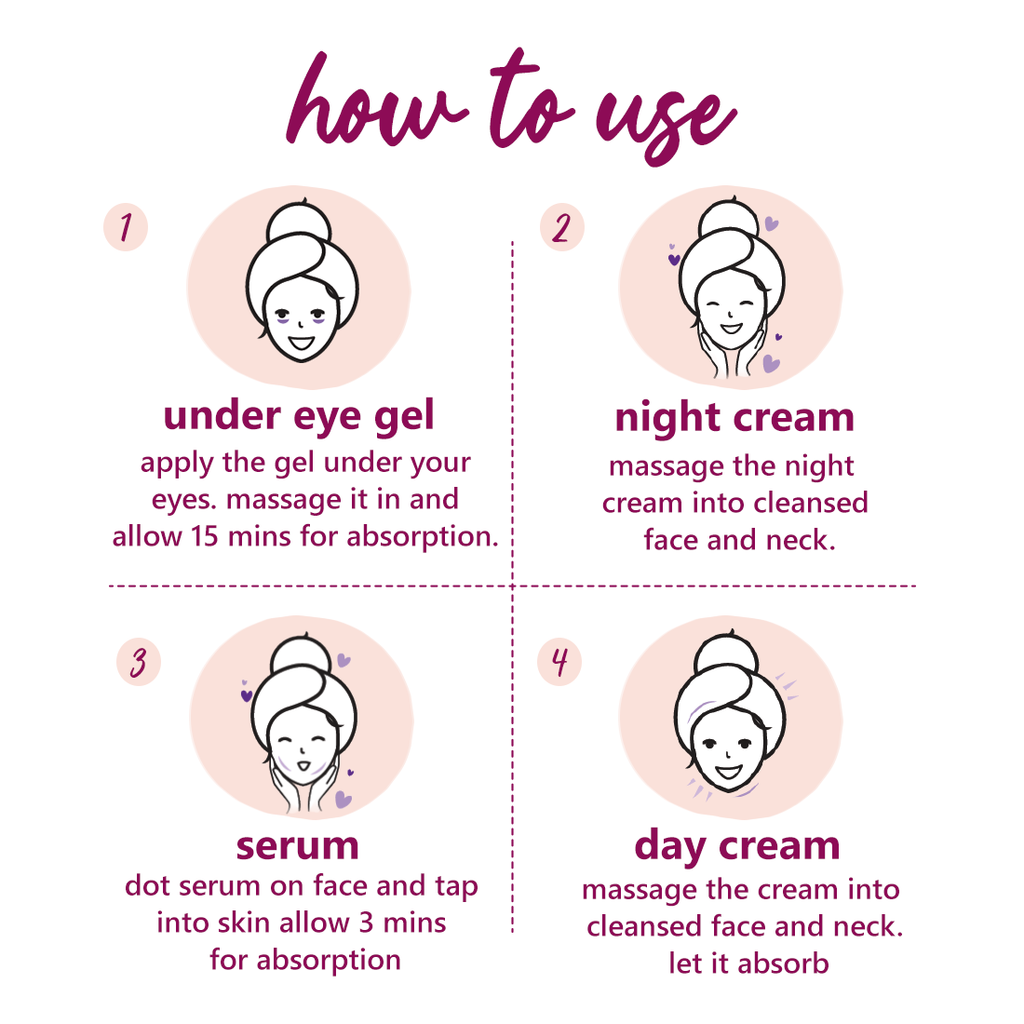 how to use

1

under eye gel

apply the gel under your eyes. massage it in and allow 15 mins for absorption.

2

night cream

massage the night cream into cleansed face and neck.

3

serum

dot serum on face and tap into skin allow 3 mins for absorption

4

day cream

massage the cream into cleansed face and neck. let it absorb